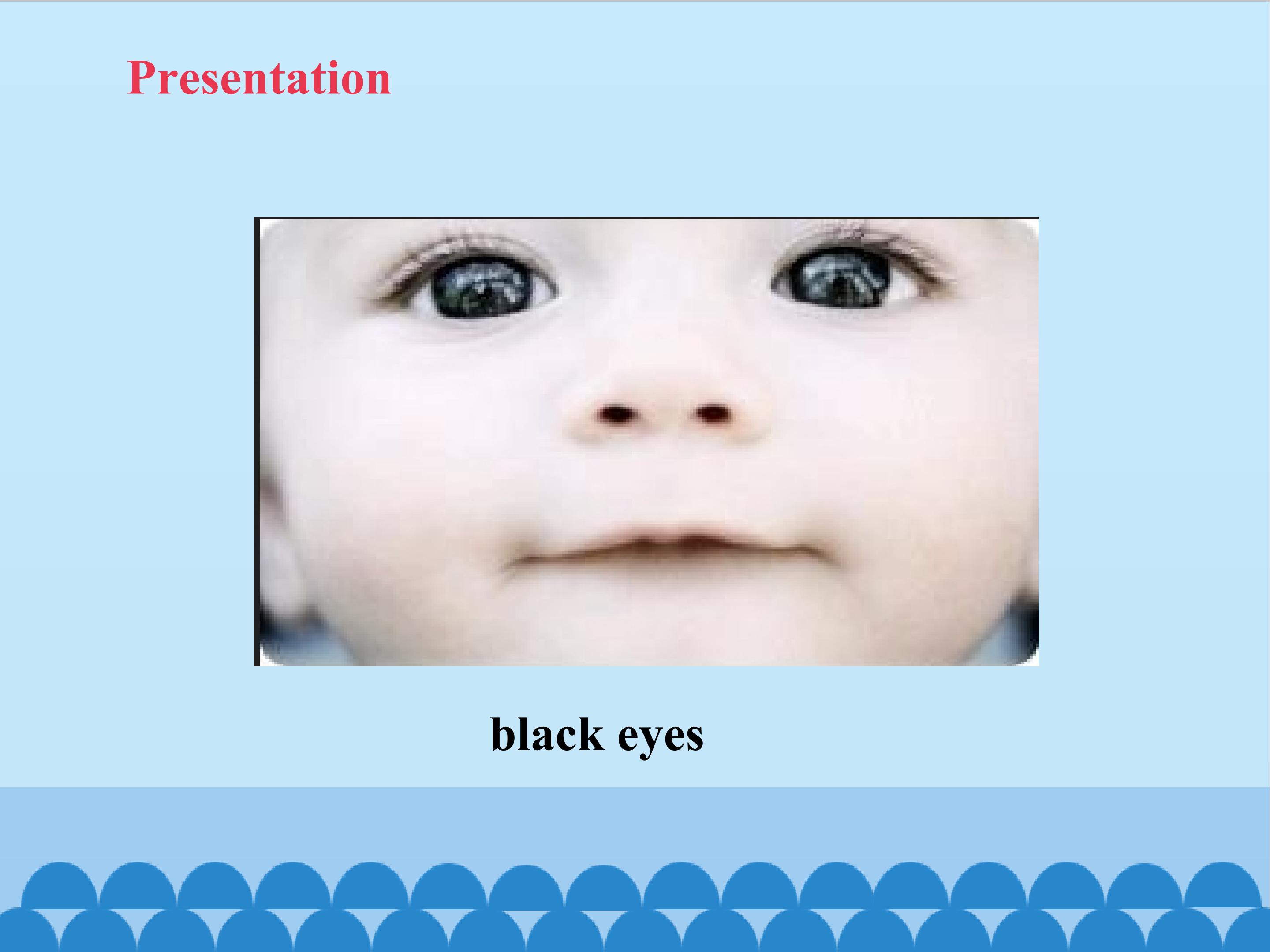 Presentation

black eyes